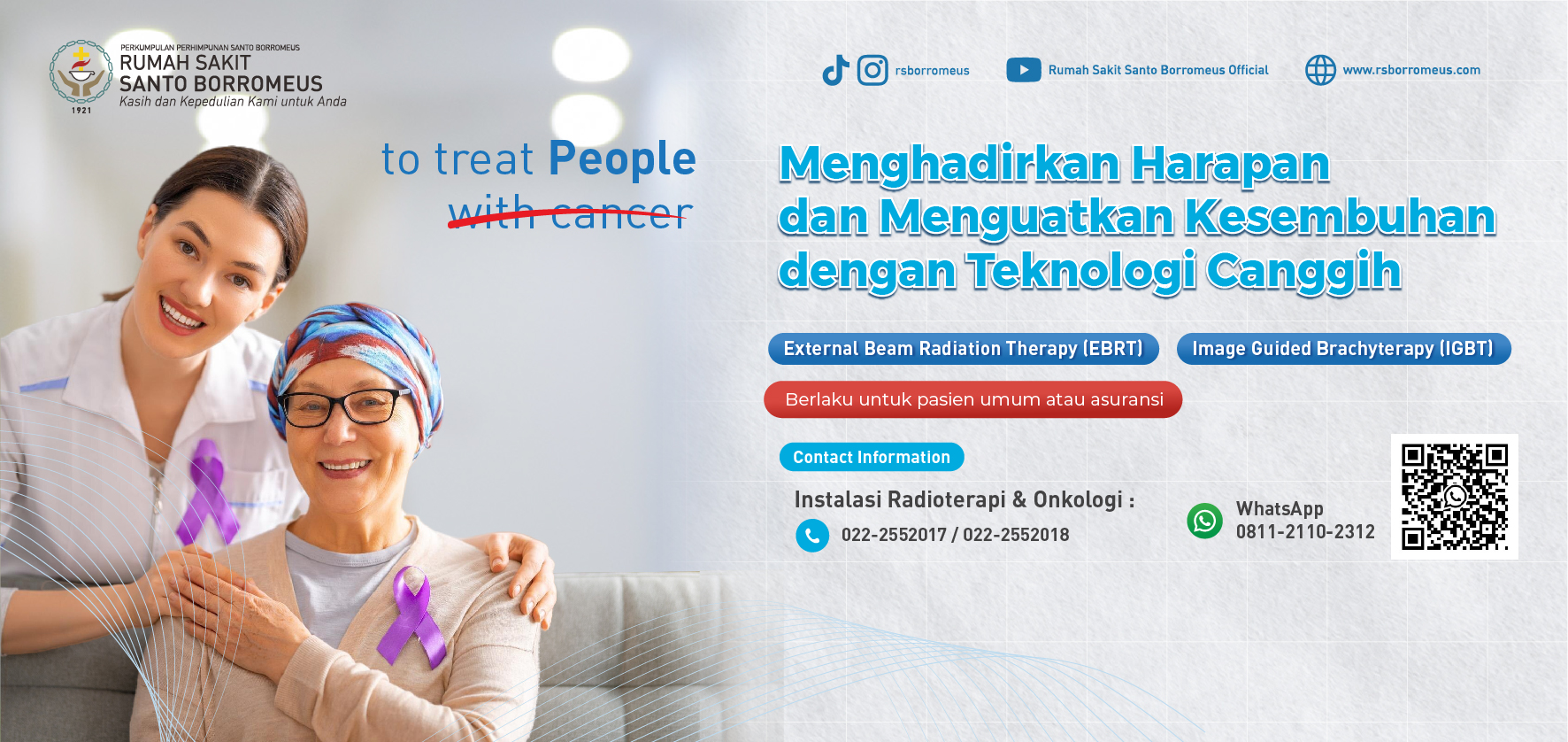 PERKUMPULAN PERHIMPUNAN SANTO BORROMEUS
RUMAH SAKIT
SANTO BORROMEUS
Kasih dan Kepedulian Kami untuk Anda
1921

rsborromeus
Rumah Sakit Santo Borromeus Official
www.rsborromeus.com

to treat People
with cancer

Menghadirkan Harapan dan Menguatkan Kesembuhan dengan Teknologi Canggih

External Beam Radiation Therapy (EBRT)
Image Guided Brachyterapy (IGBT)

Berlaku untuk pasien umum atau asuransi

Contact Information

Instalasi Radioterapi & Onkologi :
022-2552017 / 022-2552018

WhatsApp
0811-2110-2312